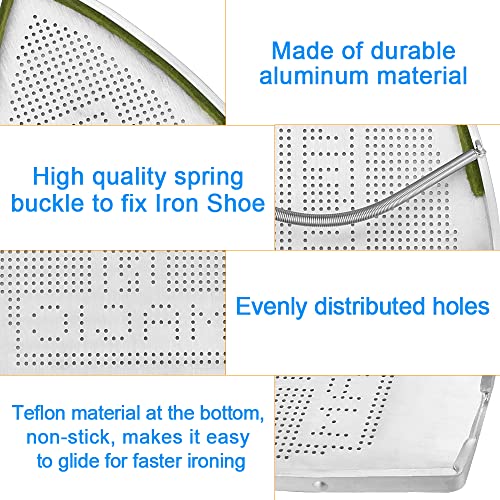 Made of durable aluminum material

High quality spring buckle to fix Iron Shoe

Evenly distributed holes

Teflon material at the bottom, non-stick, makes it easy to glide for faster ironing